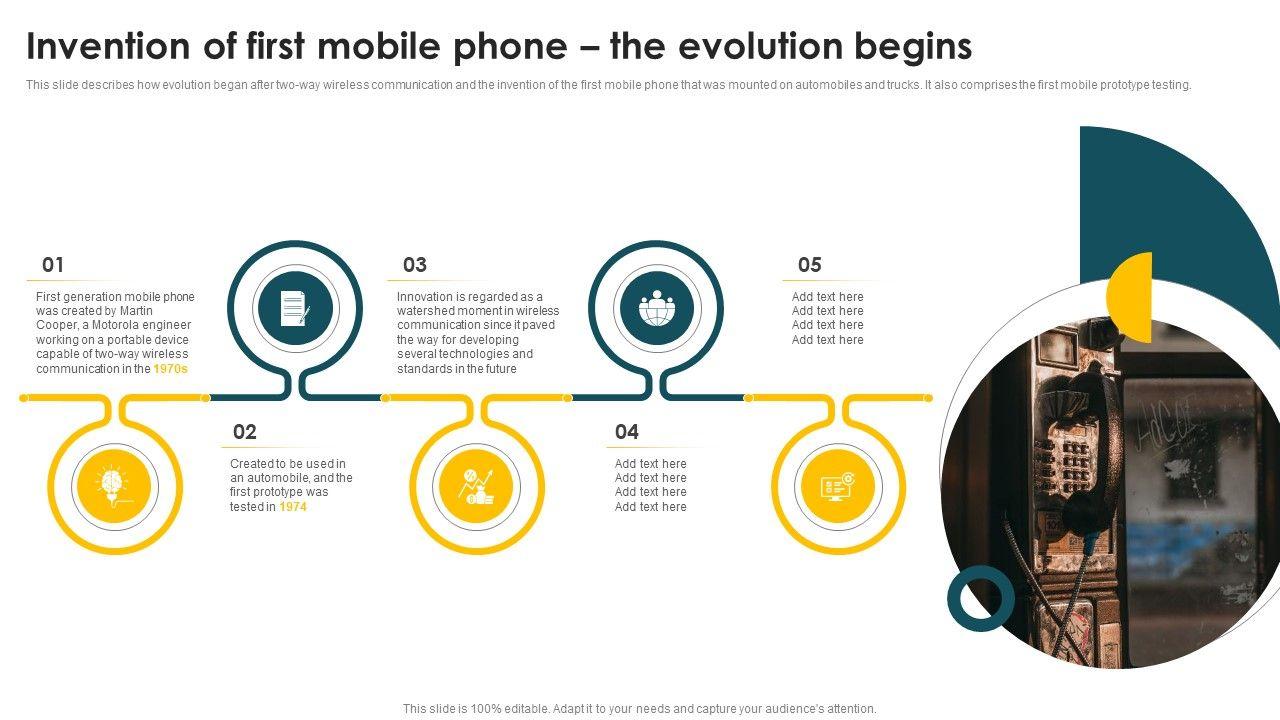 Invention of first mobile phone – the evolution begins

This slide describes how evolution began after two-way wireless communication and the invention of the first mobile phone that was mounted on automobiles and trucks. It also comprises the first mobile prototype testing.

01

First generation mobile phone was created by Martin Cooper, a Motorola engineer working on a portable device capable of two-way wireless communication in the 1970s

02

Created to be used in an automobile, and the first prototype was tested in 1974

03

Innovation is regarded as a watershed moment in wireless communication since it paved the way for developing several technologies and standards in the future

04

Add text here
Add text here
Add text here
Add text here

05

Add text here
Add text here
Add text here
Add text here

This slide is 100% editable. Adapt it to your needs and capture your audience's attention.